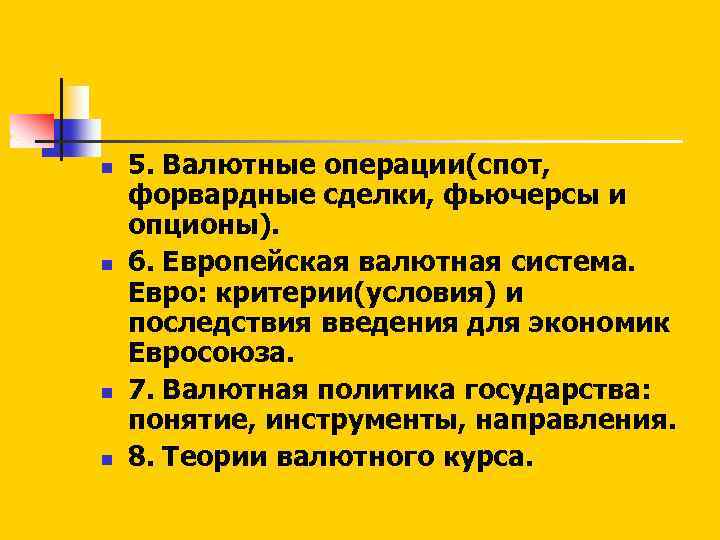 5. Валютные операции(спот, форвардные сделки, фьючерсы и опционы).

6. Европейская валютная система. Евро: критерии(условия) и последствия введения для экономик Евросоюза.

7. Валютная политика государства: понятие, инструменты, направления.

8. Теории валютного курса.